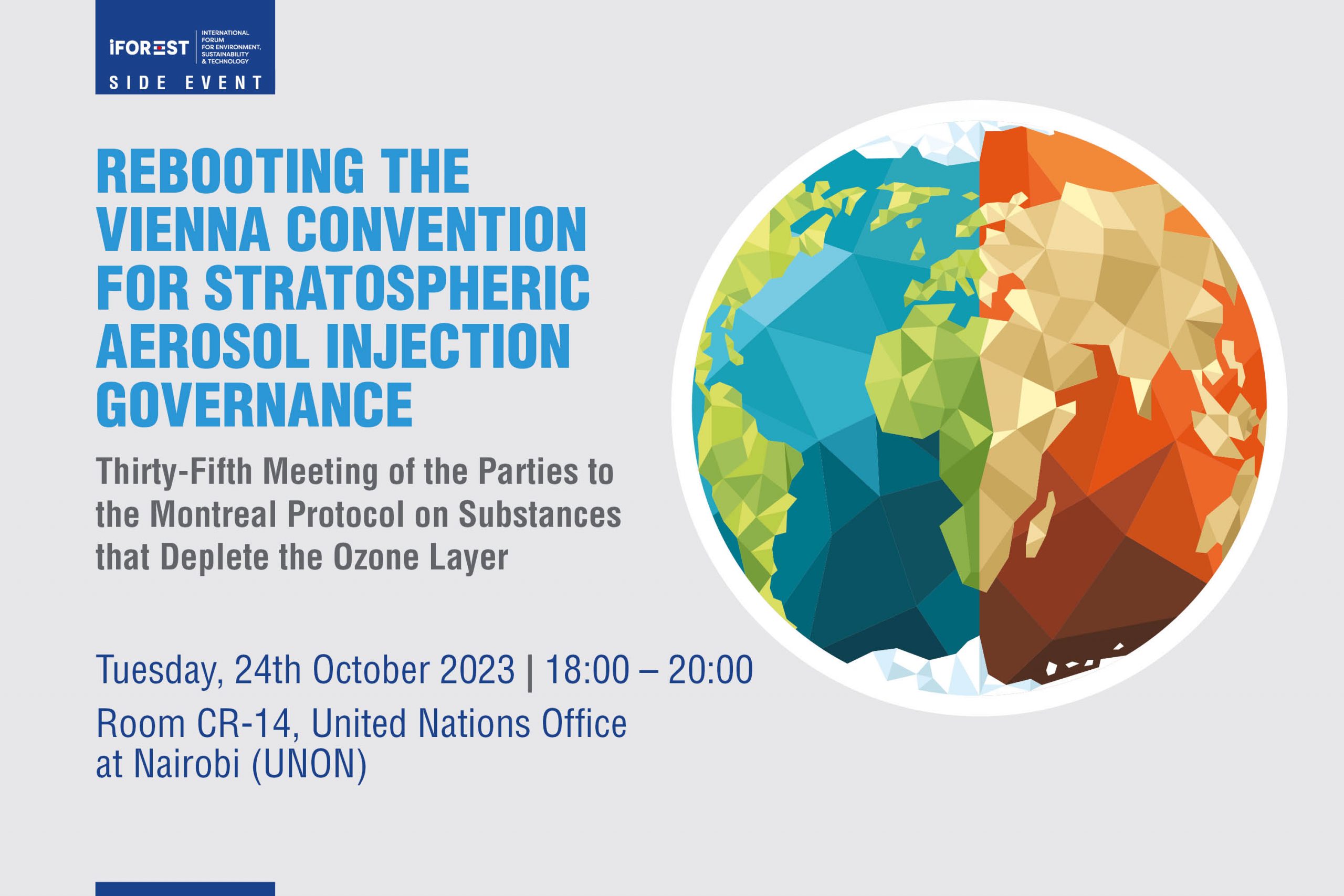 iFOREST INTERNATIONAL FORUM FOR ENVIRONMENT, SUSTAINABILITY & TECHNOLOGY

SIDE EVENT

REBOOTING THE VIENNA CONVENTION FOR STRATOSPHERIC AEROSOL INJECTION GOVERNANCE

Thirty-Fifth Meeting of the Parties to the Montreal Protocol on Substances that Deplete the Ozone Layer

Tuesday, 24th October 2023 | 18:00 – 20:00

Room CR-14, United Nations Office at Nairobi (UNON)